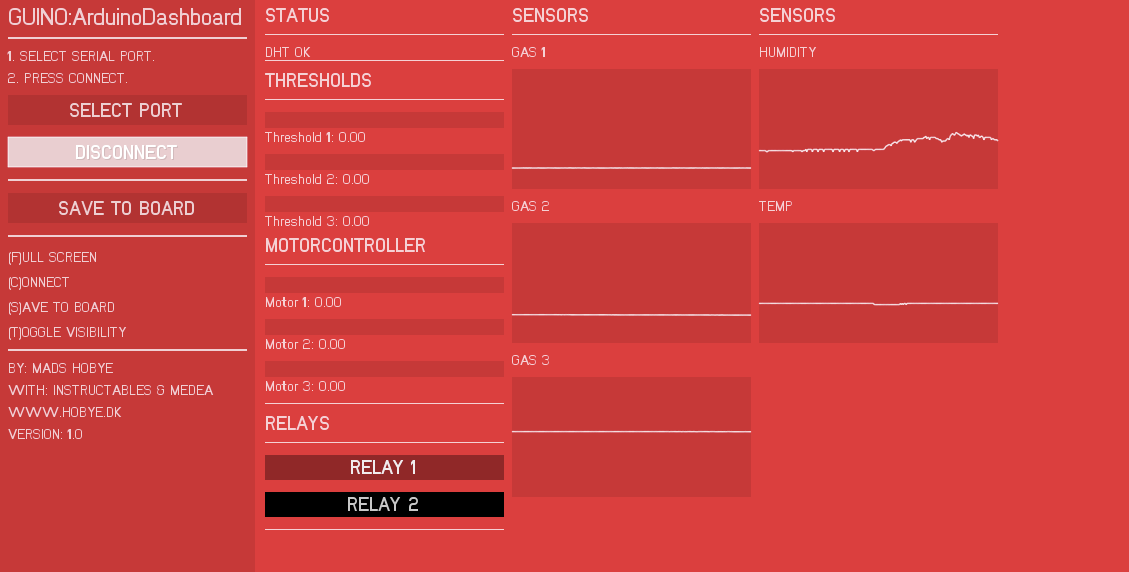 GUINO:ArduinoDashboard

1. SELECT SERIAL PORT.
2. PRESS CONNECT.

SELECT PORT

DISCONNECT

SAVE TO BOARD

(F)ULL SCREEN
(C)ONNECT
(S)AVE TO BOARD
(T)OGGLE VISIBILITY

BY: MADS HOBYE
WITH: INSTRUCTABLES & MEDEA
WWW.HOBYE.DK
VERSION: 1.0

STATUS

DHT OK

THRESHOLDS

Threshold 1: 0.00

Threshold 2: 0.00

Threshold 3: 0.00

MOTORCONTROLLER

Motor 1: 0.00

Motor 2: 0.00

Motor 3: 0.00

RELAYS

RELAY 1

RELAY 2

SENSORS

GAS 1

GAS 2

GAS 3

SENSORS

HUMIDITY

TEMP